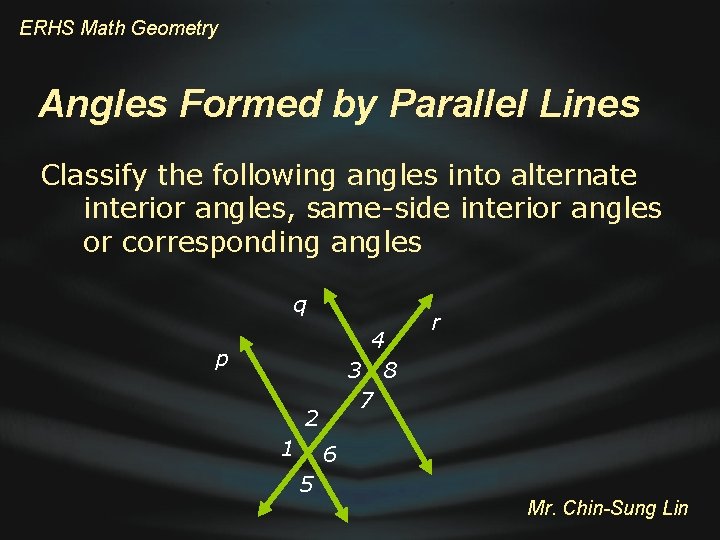 ERHS Math Geometry

Angles Formed by Parallel Lines

Classify the following angles into alternate interior angles, same-side interior angles or corresponding angles

q
r
p
4
3
8
7
2
1
6
5

Mr. Chin-Sung Lin